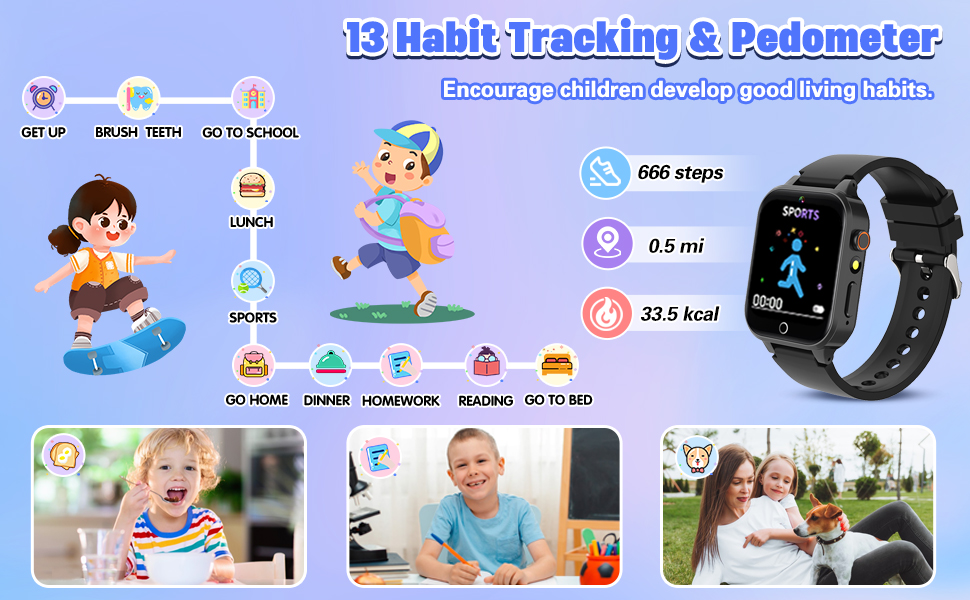 13 Habit Tracking & Pedometer

Encourage children develop good living habits.

GET UP
BRUSH TEETH
GO TO SCHOOL
LUNCH
SPORTS
GO HOME
DINNER
HOMEWORK
READING
GO TO BED

666 steps
0.5 mi
33.5 kcal

SPORTS
00:00